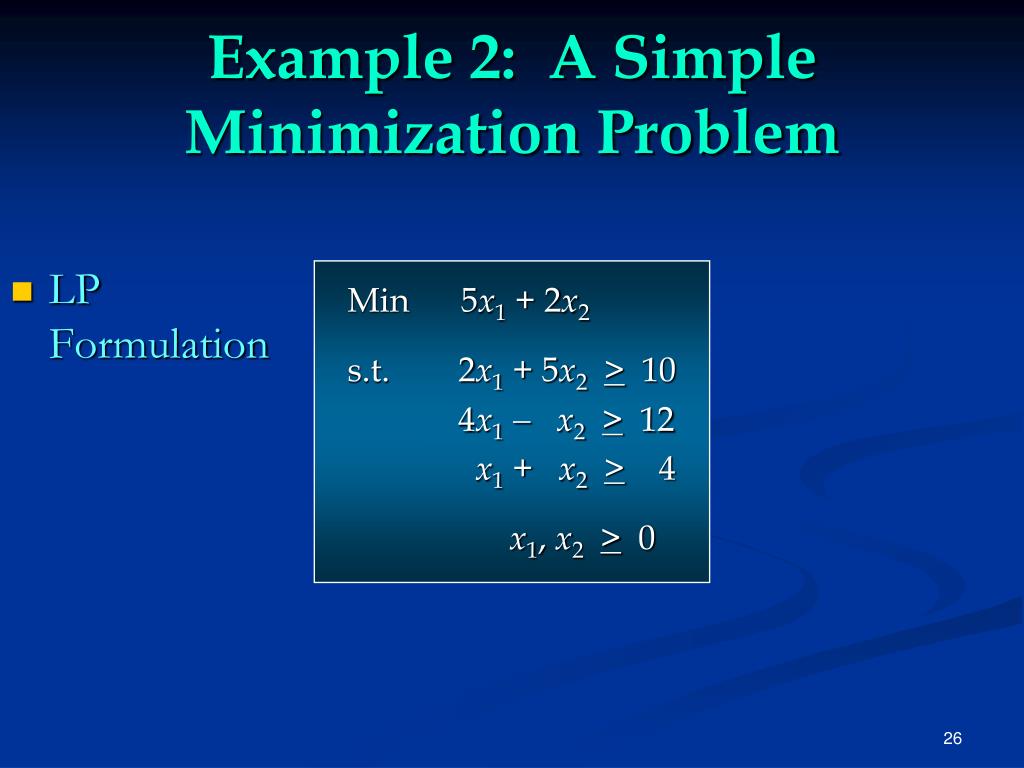 Example 2: A Simple Minimization Problem

LP Formulation

Min $5x_1 + 2x_2$

s.t. $2x_1 + 5x_2 \geq 10$

$4x_1 - x_2 \geq 12$

$x_1 + x_2 \geq 4$

$x_1, x_2 \geq 0$

26